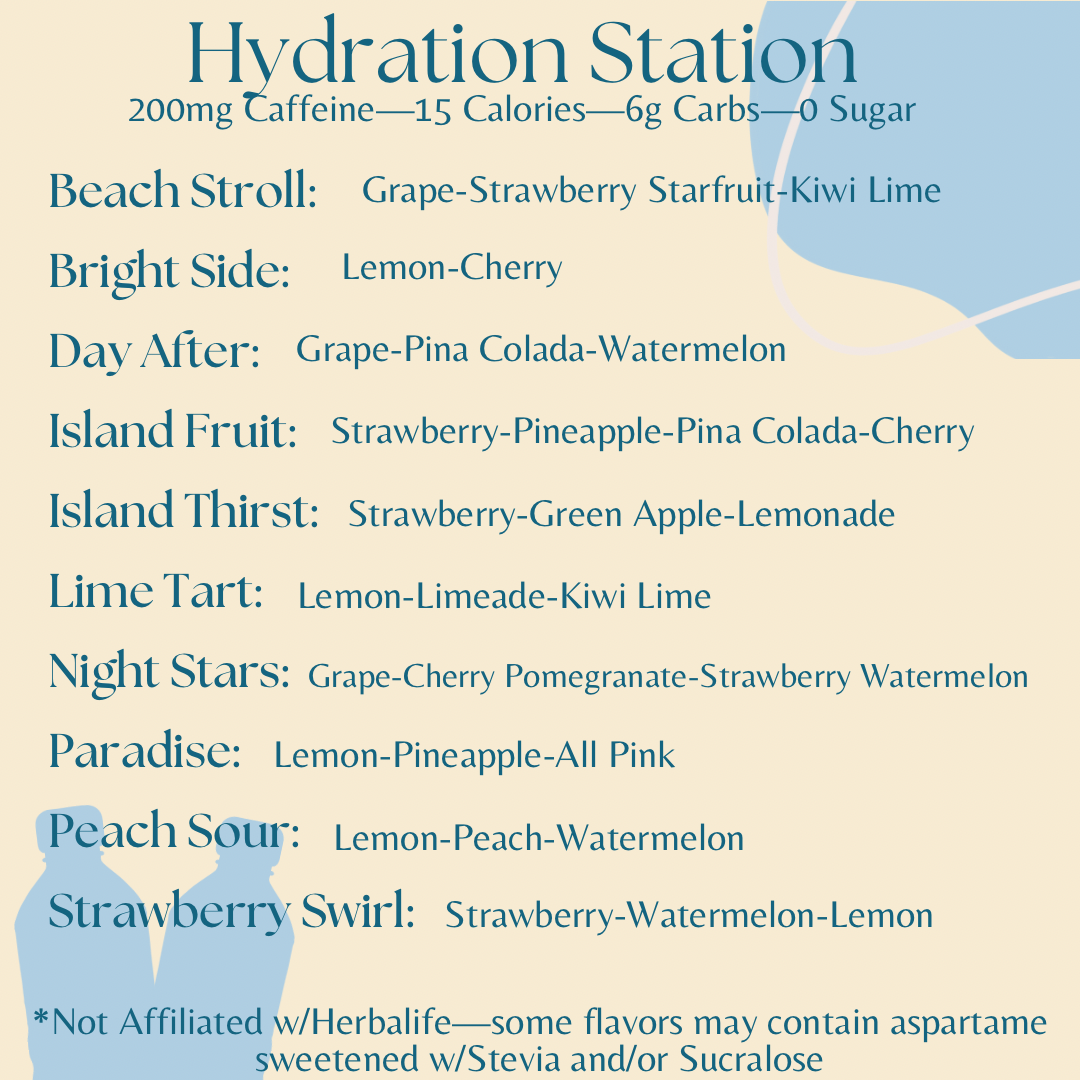 Hydration Station
200mg Caffeine—15 Calories—6g Carbs—0 Sugar

Beach Stroll: Grape-Strawberry Starfruit-Kiwi Lime

Bright Side: Lemon-Cherry

Day After: Grape-Pina Colada-Watermelon

Island Fruit: Strawberry-Pineapple-Pina Colada-Cherry

Island Thirst: Strawberry-Green Apple-Lemonade

Lime Tart: Lemon-Limeade-Kiwi Lime

Night Stars: Grape-Cherry Pomegranate-Strawberry Watermelon

Paradise: Lemon-Pineapple-All Pink

Peach Sour: Lemon-Peach-Watermelon

Strawberry Swirl: Strawberry-Watermelon-Lemon

*Not Affiliated w/Herbalife—some flavors may contain aspartame sweetened w/Stevia and/or Sucralose